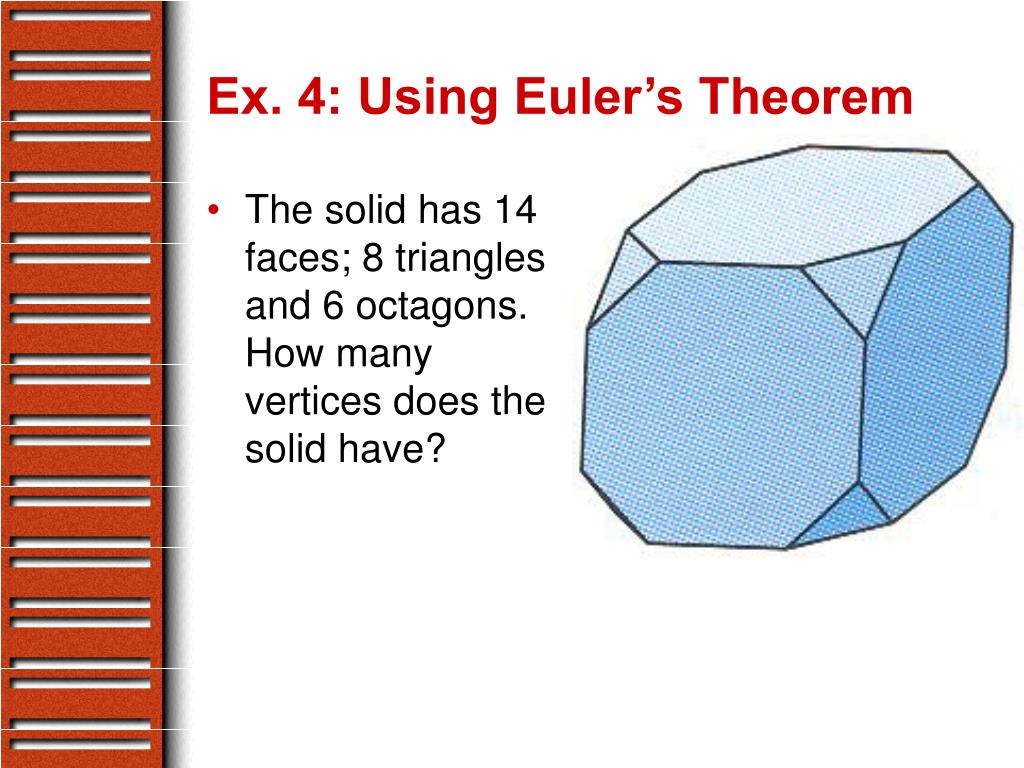 Ex. 4: Using Euler’s Theorem

• The solid has 14 faces; 8 triangles and 6 octagons. How many vertices does the solid have?